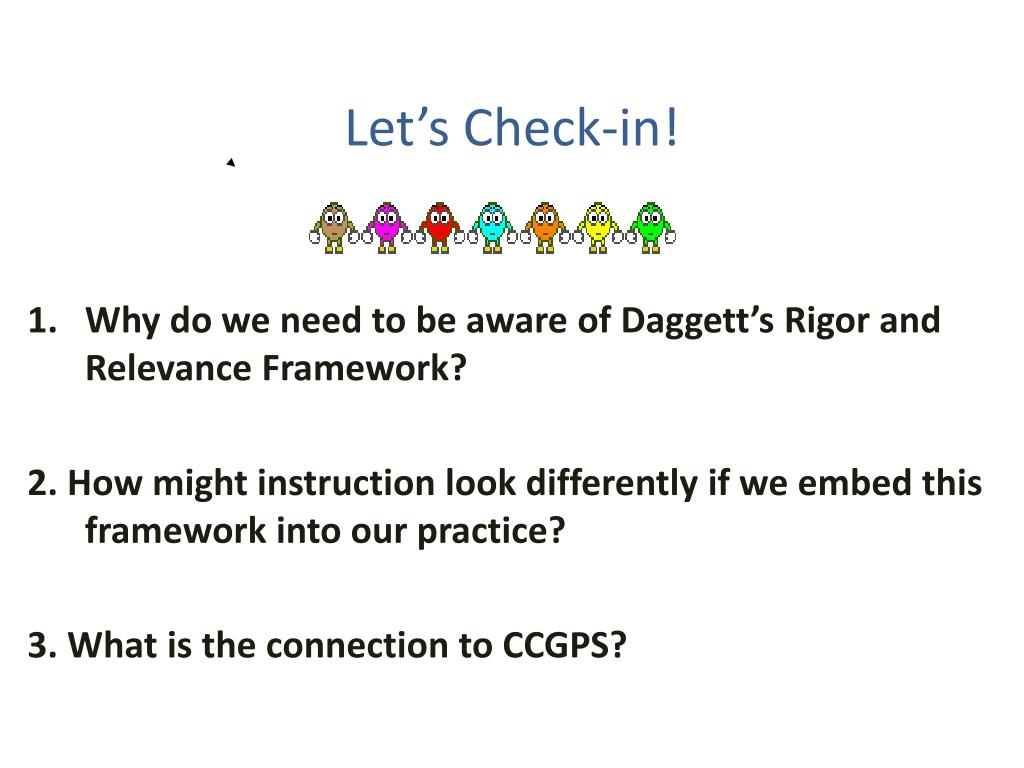 Let’s Check-in!

1. Why do we need to be aware of Daggett’s Rigor and Relevance Framework?

2. How might instruction look differently if we embed this framework into our practice?

3. What is the connection to CCGPS?